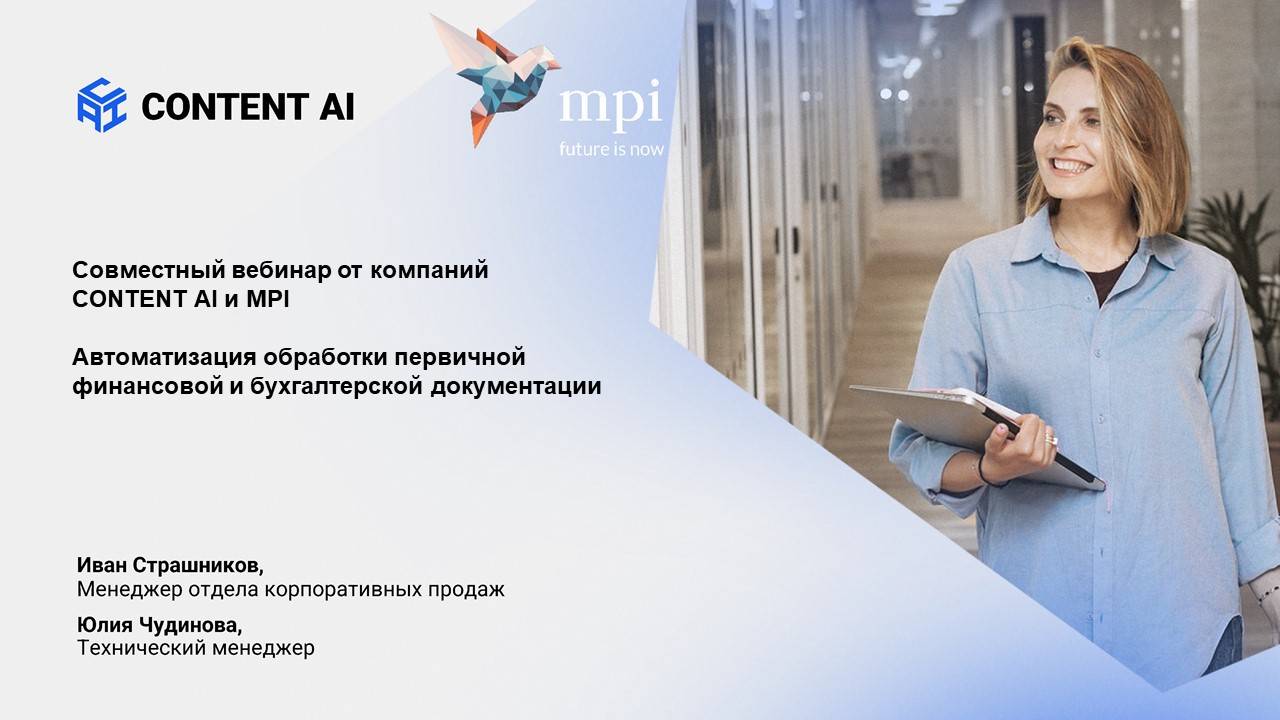 CONTENT AI

mpi
future is now

Совместный вебинар от компаний CONTENT AI и MPI

Автоматизация обработки первичной финансовой и бухгалтерской документации

Иван Страшников,
Менеджер отдела корпоративных продаж

Юлия Чудинова,
Технический менеджер